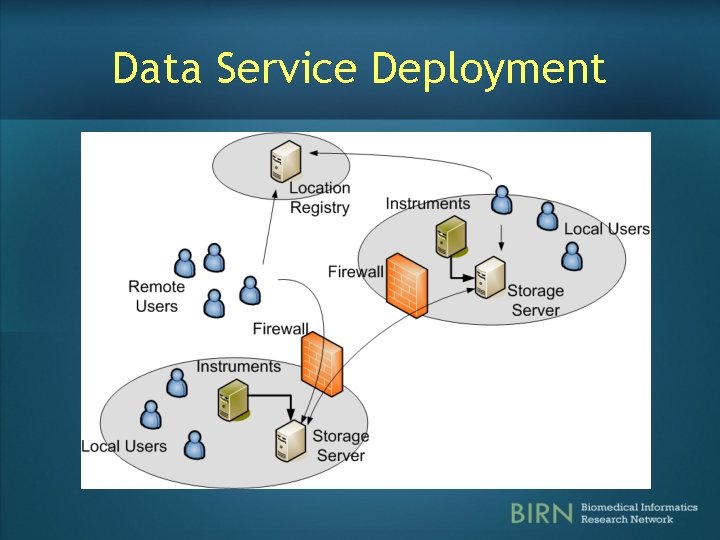 Data Service Deployment

Location Registry

Instruments

Local Users

Firewall

Storage Server

Remote Users

Firewall

Instruments

Local Users

Storage Server

BIRN Biomedical Informatics Research Network